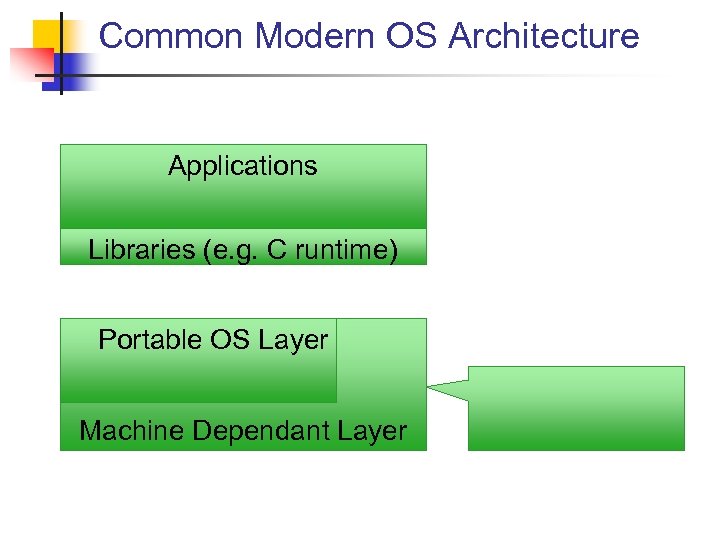 Common Modern OS Architecture

Applications

Libraries (e.g. C runtime)

Portable OS Layer

Machine Dependant Layer